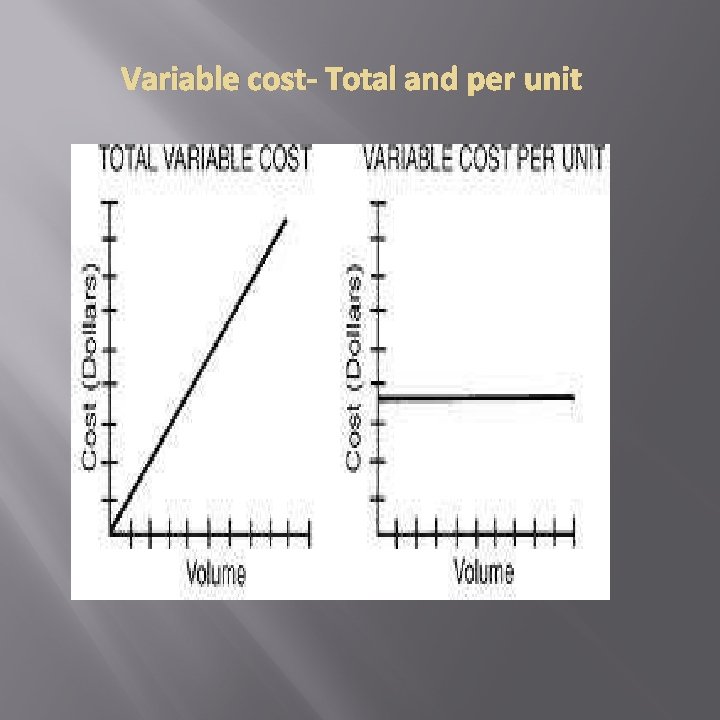 Variable cost- Total and per unit

TOTAL VARIABLE COST

Cost (Dollars)

Volume

VARIABLE COST PER UNIT

Cost (Dollars)

Volume